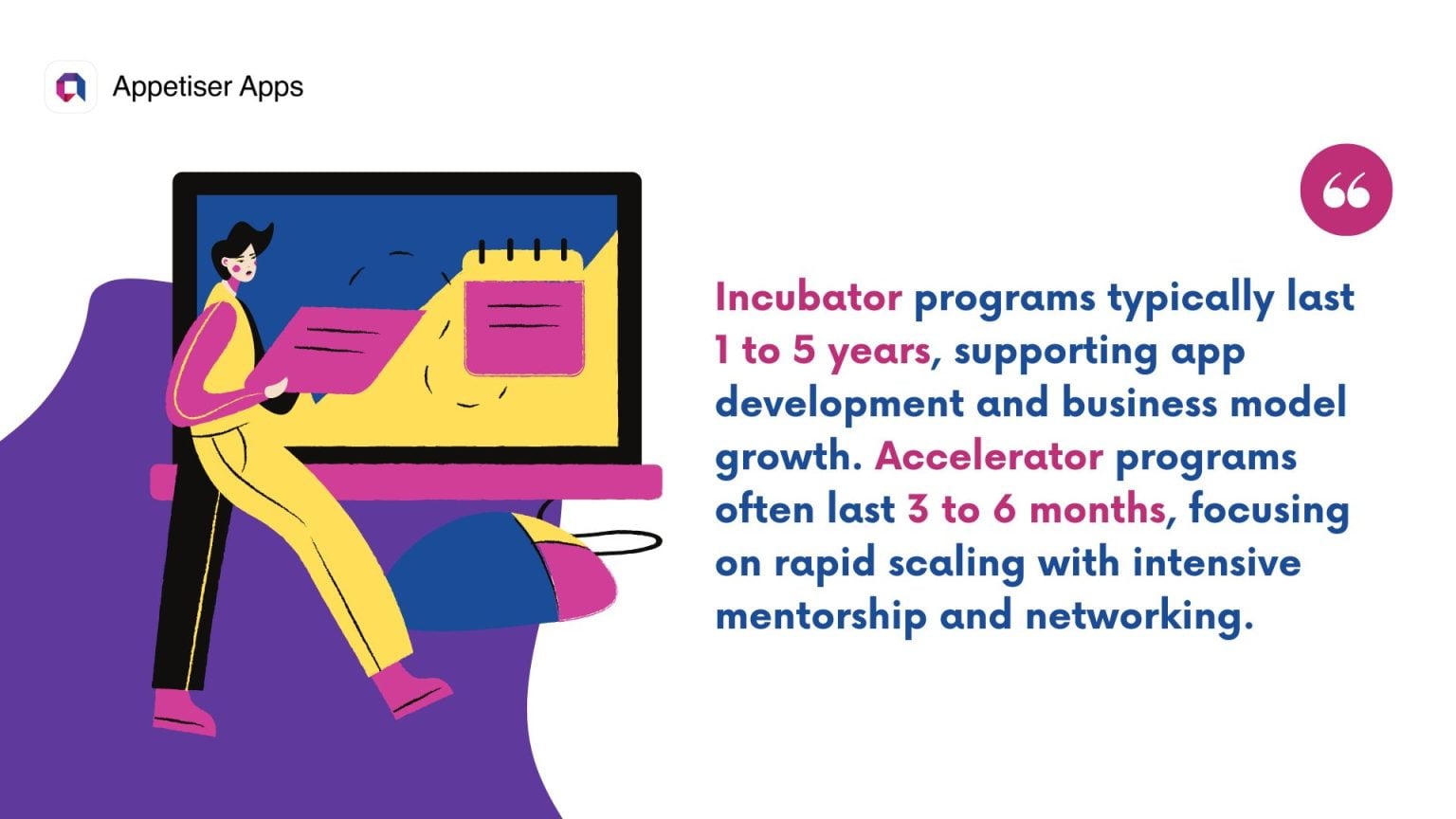 Appetiser Apps

“

Incubator programs typically last 1 to 5 years, supporting app development and business model growth. Accelerator programs often last 3 to 6 months, focusing on rapid scaling with intensive mentorship and networking.